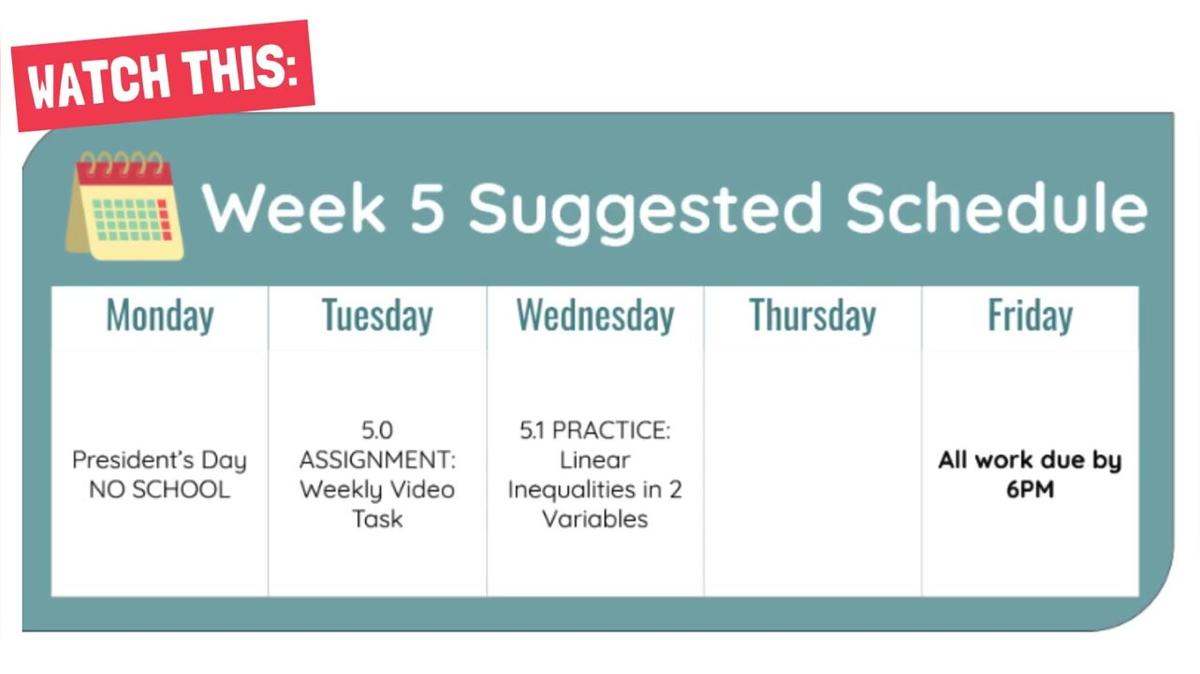 WATCH THIS:

Week 5 Suggested Schedule

| Monday | Tuesday | Wednesday | Thursday | Friday |
|---|---|---|---|---|
| President's Day NO SCHOOL | 5.0 ASSIGNMENT: Weekly Video Task | 5.1 PRACTICE: Linear Inequalities in 2 Variables | | All work due by 6PM |